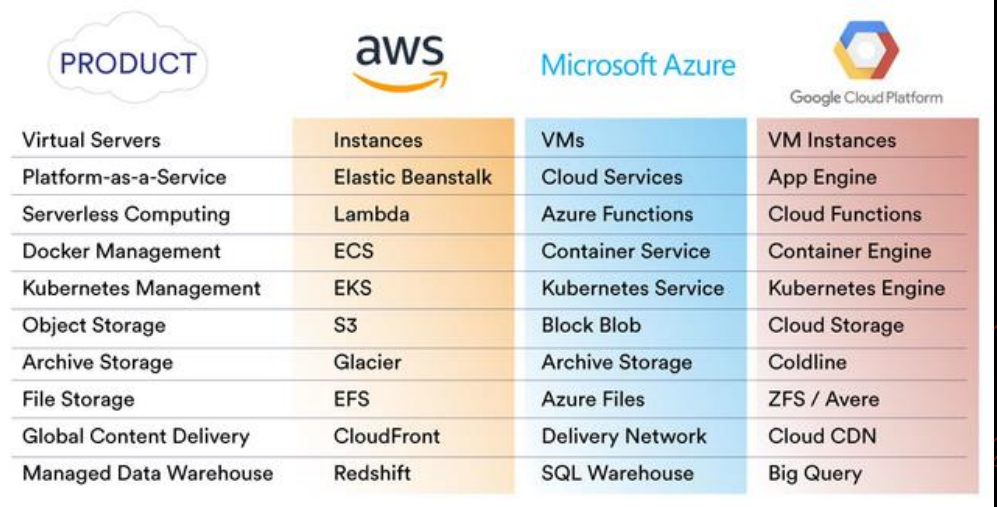 | PRODUCT | aws | Microsoft Azure | Google Cloud Platform |
|---|---|---|---|
| Virtual Servers | Instances | VMs | VM Instances |
| Platform-as-a-Service | Elastic Beanstalk | Cloud Services | App Engine |
| Serverless Computing | Lambda | Azure Functions | Cloud Functions |
| Docker Management | ECS | Container Service | Container Engine |
| Kubernetes Management | EKS | Kubernetes Service | Kubernetes Engine |
| Object Storage | S3 | Block Blob | Cloud Storage |
| Archive Storage | Glacier | Archive Storage | Coldline |
| File Storage | EFS | Azure Files | ZFS / Avere |
| Global Content Delivery | CloudFront | Delivery Network | Cloud CDN |
| Managed Data Warehouse | Redshift | SQL Warehouse | Big Query |